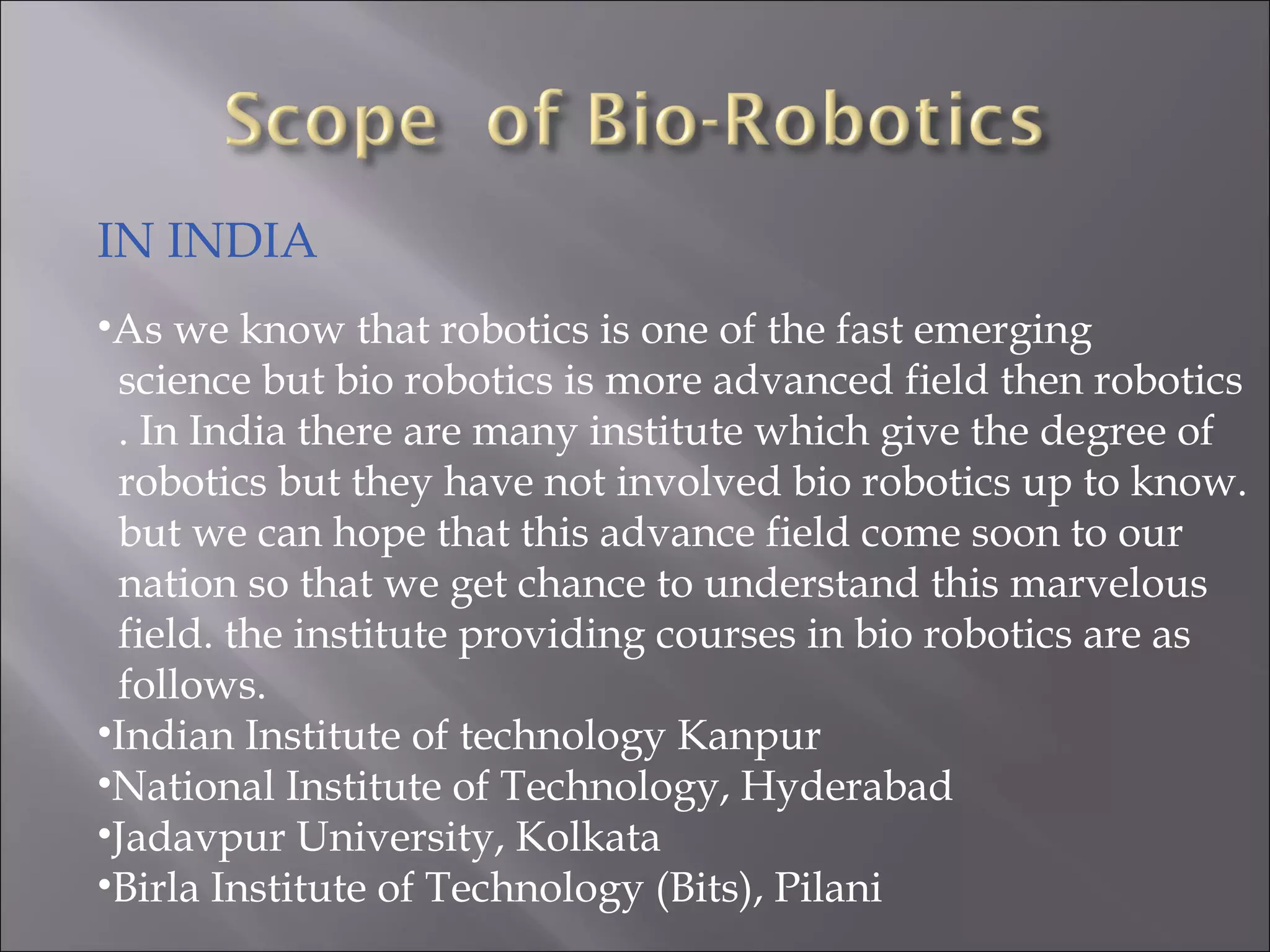 Scope of Bio-Robotics

IN INDIA

•As we know that robotics is one of the fast emerging science but bio robotics is more advanced field then robotics . In India there are many institute which give the degree of robotics but they have not involved bio robotics up to know. but we can hope that this advance field come soon to our nation so that we get chance to understand this marvelous field. the institute providing courses in bio robotics are as follows.
•Indian Institute of technology Kanpur
•National Institute of Technology, Hyderabad
•Jadavpur University, Kolkata
•Birla Institute of Technology (Bits), Pilani